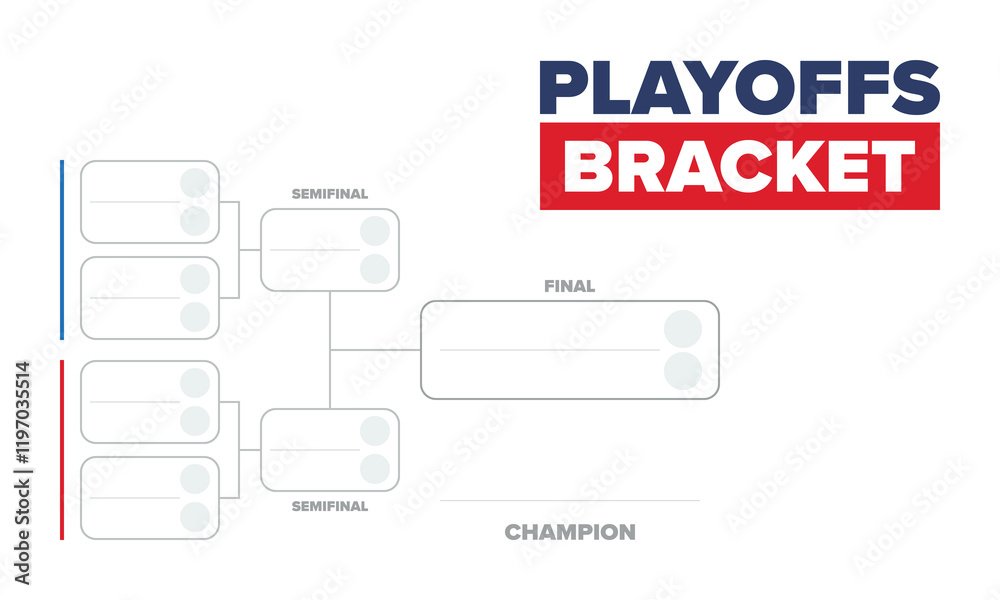 PLAYOFFS
BRACKET

SEMIFINAL

FINAL

SEMIFINAL

CHAMPION

Adobe Stock | #1197035514